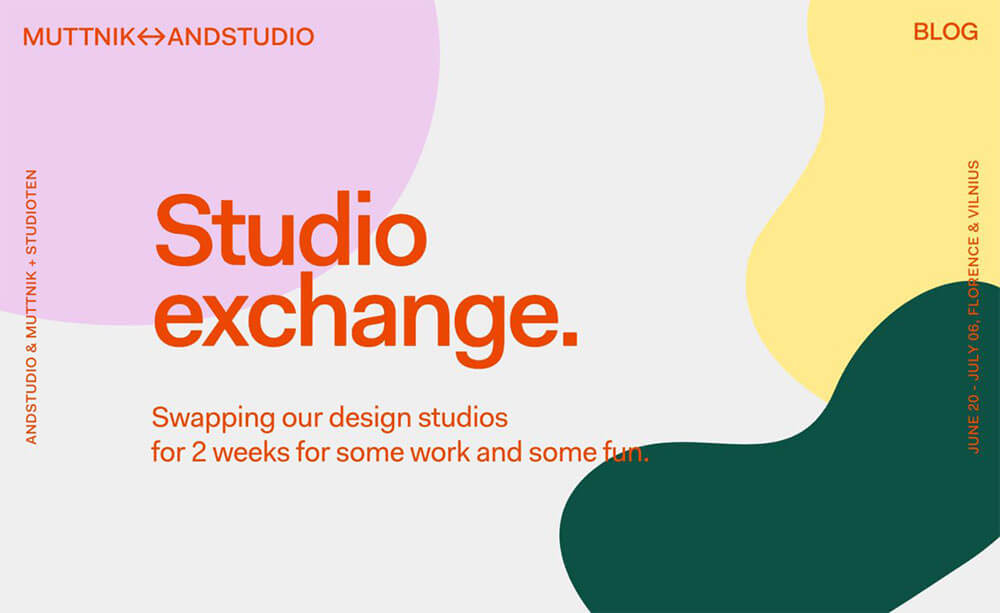 MUTTNIK↔ANDSTUDIO

BLOG

ANDSTUDIO & MUTTNIK + STUDIOTEN

Studio exchange.

Swapping our design studios for 2 weeks for some work and some fun.

JUNE 20 - JULY 06, FLORENCE & VILNIUS